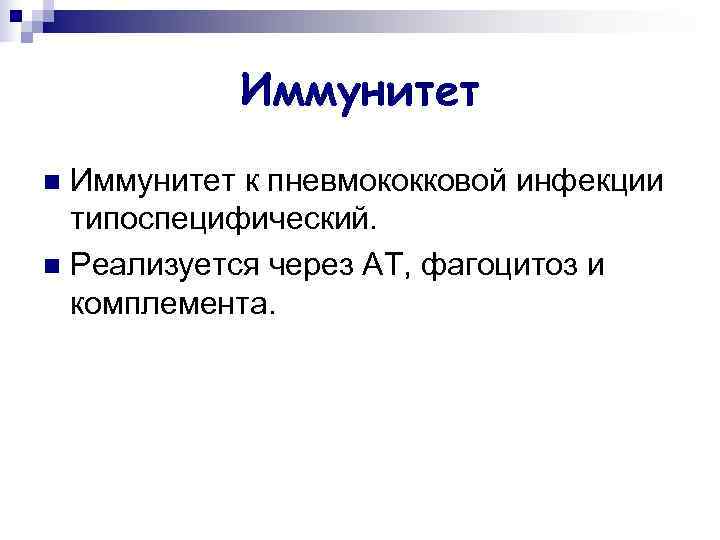 Иммунитет

Иммунитет к пневмококковой инфекции типоспецифический.

Реализуется через АТ, фагоцитоз и комплемента.